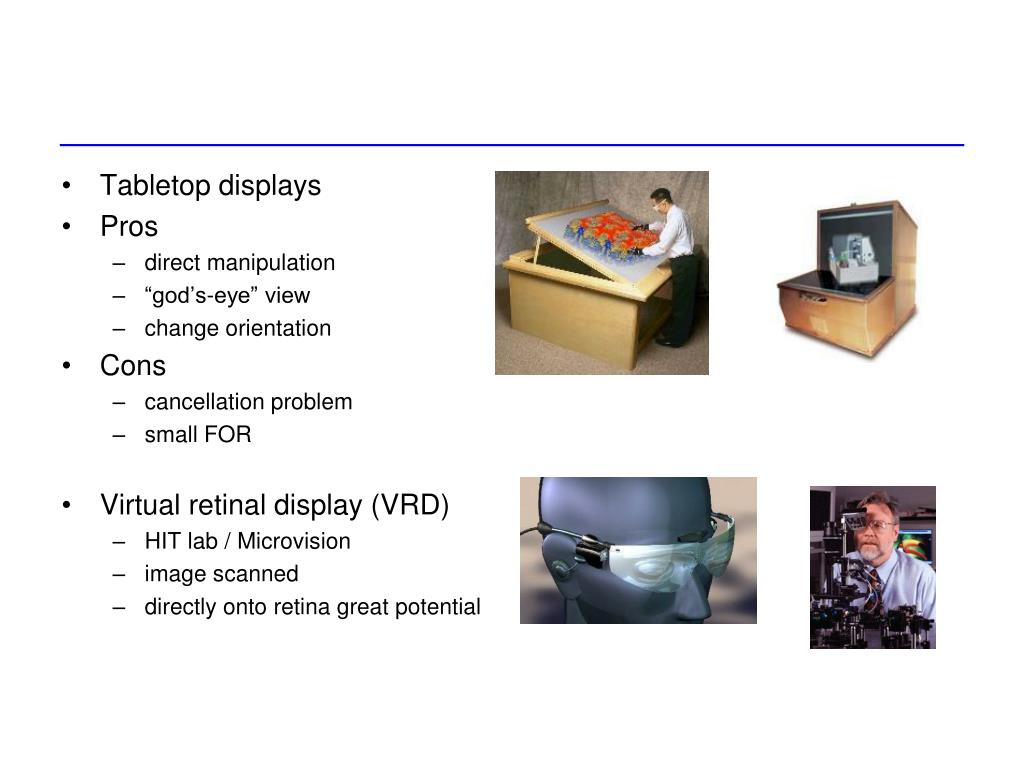 • Tabletop displays
• Pros
– direct manipulation
– “god’s-eye” view
– change orientation
• Cons
– cancellation problem
– small FOR

• Virtual retinal display (VRD)
– HIT lab / Microvision
– image scanned
– directly onto retina great potential